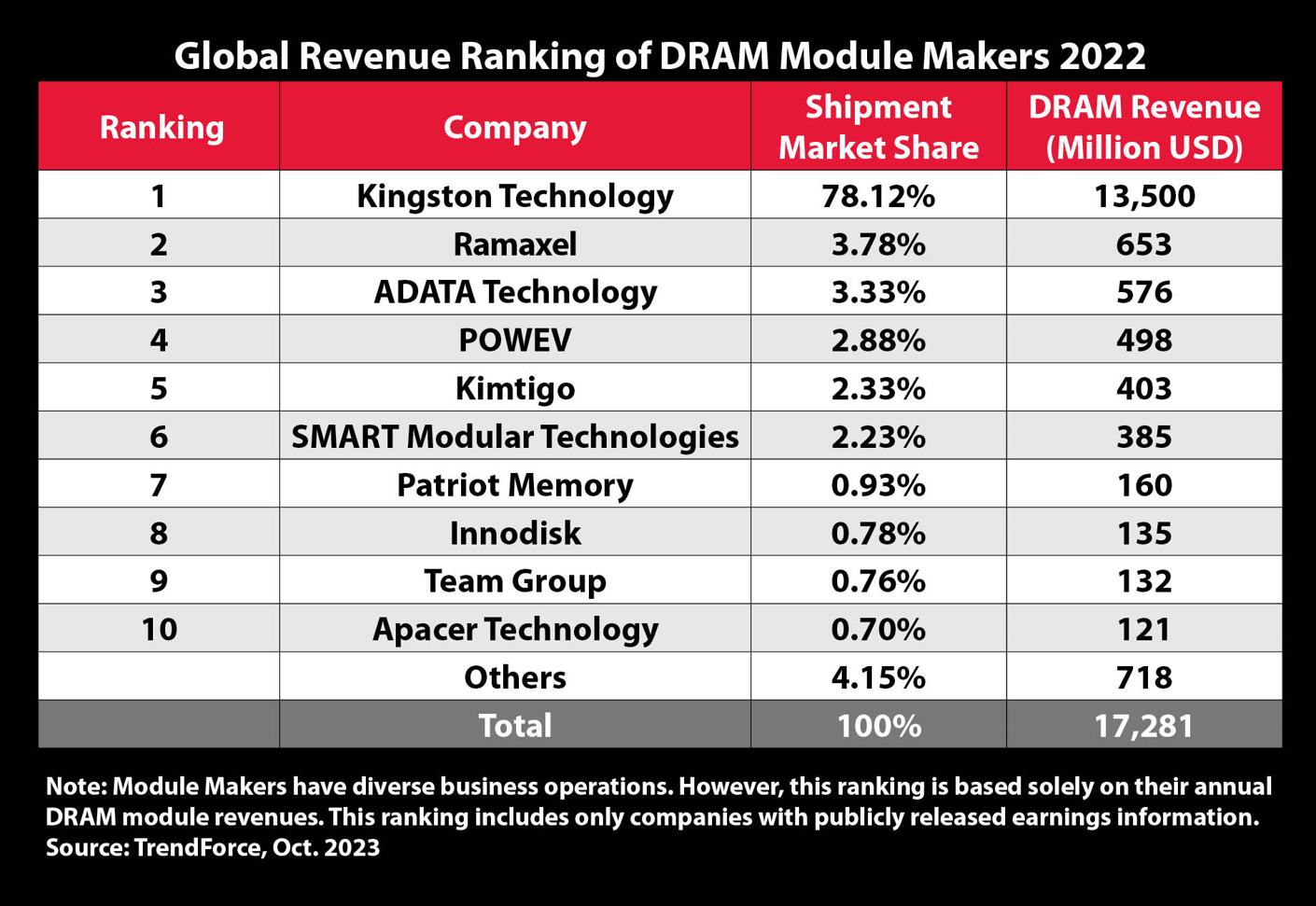 Global Revenue Ranking of DRAM Module Makers 2022

| Ranking | Company | Shipment Market Share | DRAM Revenue (Million USD) |
|---|---|---|---|
| 1 | Kingston Technology | 78.12% | 13,500 |
| 2 | Ramaxel | 3.78% | 653 |
| 3 | ADATA Technology | 3.33% | 576 |
| 4 | POWEV | 2.88% | 498 |
| 5 | Kimtigo | 2.33% | 403 |
| 6 | SMART Modular Technologies | 2.23% | 385 |
| 7 | Patriot Memory | 0.93% | 160 |
| 8 | Innodisk | 0.78% | 135 |
| 9 | Team Group | 0.76% | 132 |
| 10 | Apacer Technology | 0.70% | 121 |
|  | Others | 4.15% | 718 |
|  | Total | 100% | 17,281 |

Note: Module Makers have diverse business operations. However, this ranking is based solely on their annual DRAM module revenues. This ranking includes only companies with publicly released earnings information.
Source: TrendForce, Oct. 2023